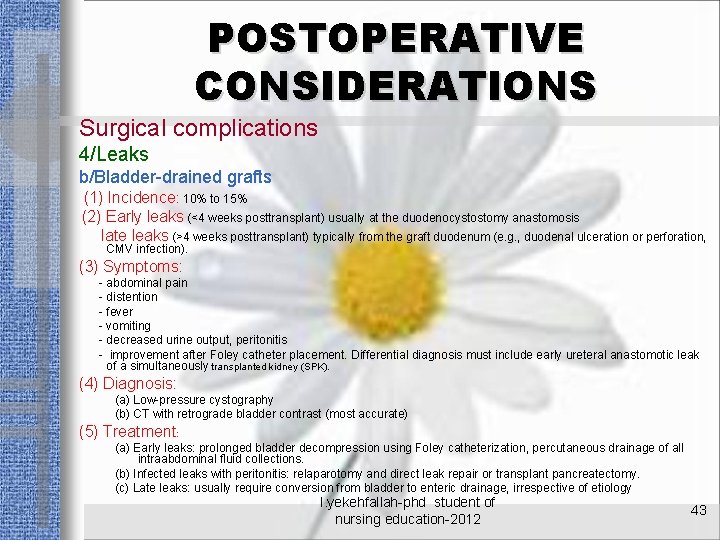 POSTOPERATIVE CONSIDERATIONS

Surgical complications
4/Leaks
b/Bladder-drained grafts
(1) Incidence: 10% to 15%
(2) Early leaks (<4 weeks posttransplant) usually at the duodenocystostomy anastomosis
late leaks (>4 weeks posttransplant) typically from the graft duodenum (e.g., duodenal ulceration or perforation, CMV infection).
(3) Symptoms:
- abdominal pain
- distention
- fever
- vomiting
- decreased urine output, peritonitis
- improvement after Foley catheter placement. Differential diagnosis must include early ureteral anastomotic leak of a simultaneously transplanted kidney (SPK).
(4) Diagnosis:
(a) Low-pressure cystography
(b) CT with retrograde bladder contrast (most accurate)
(5) Treatment:
(a) Early leaks: prolonged bladder decompression using Foley catheterization, percutaneous drainage of all intraabdominal fluid collections.
(b) Infected leaks with peritonitis: relaparotomy and direct leak repair or transplant pancreatectomy.
(c) Late leaks: usually require conversion from bladder to enteric drainage, irrespective of etiology

l.yekehfallah-phd student of nursing education-2012

43